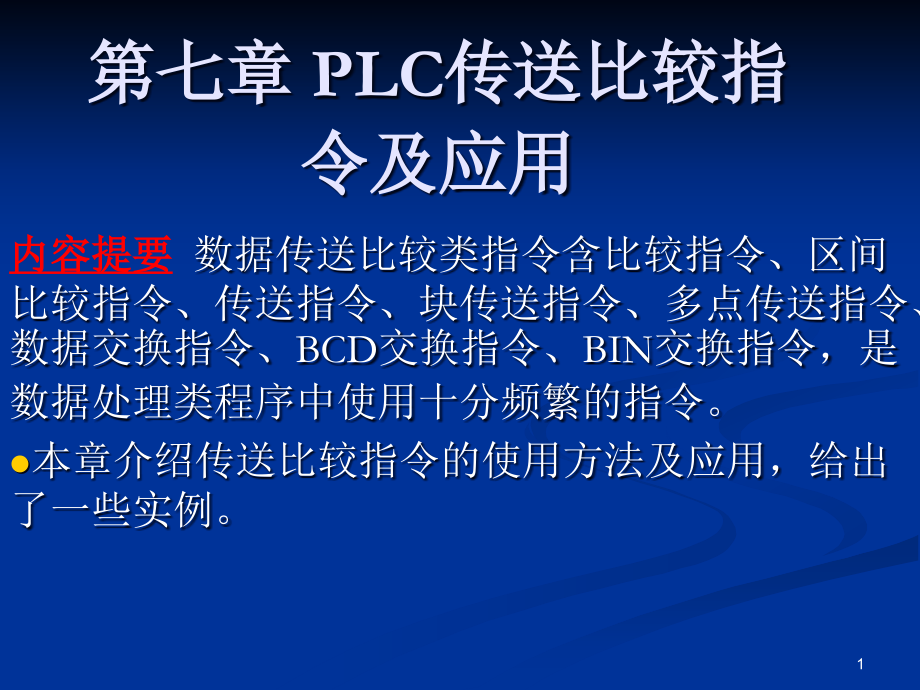 第七章 PLC传送比较指令及应用

内容提要 数据传送比较类指令含比较指令、区间比较指令、传送指令、块传送指令、多点传送指令、数据交换指令、BCD交换指令、BIN交换指令，是数据处理类程序中使用十分频繁的指令。

• 本章介绍传送比较指令的使用方法及应用，给出了一些实例。

1